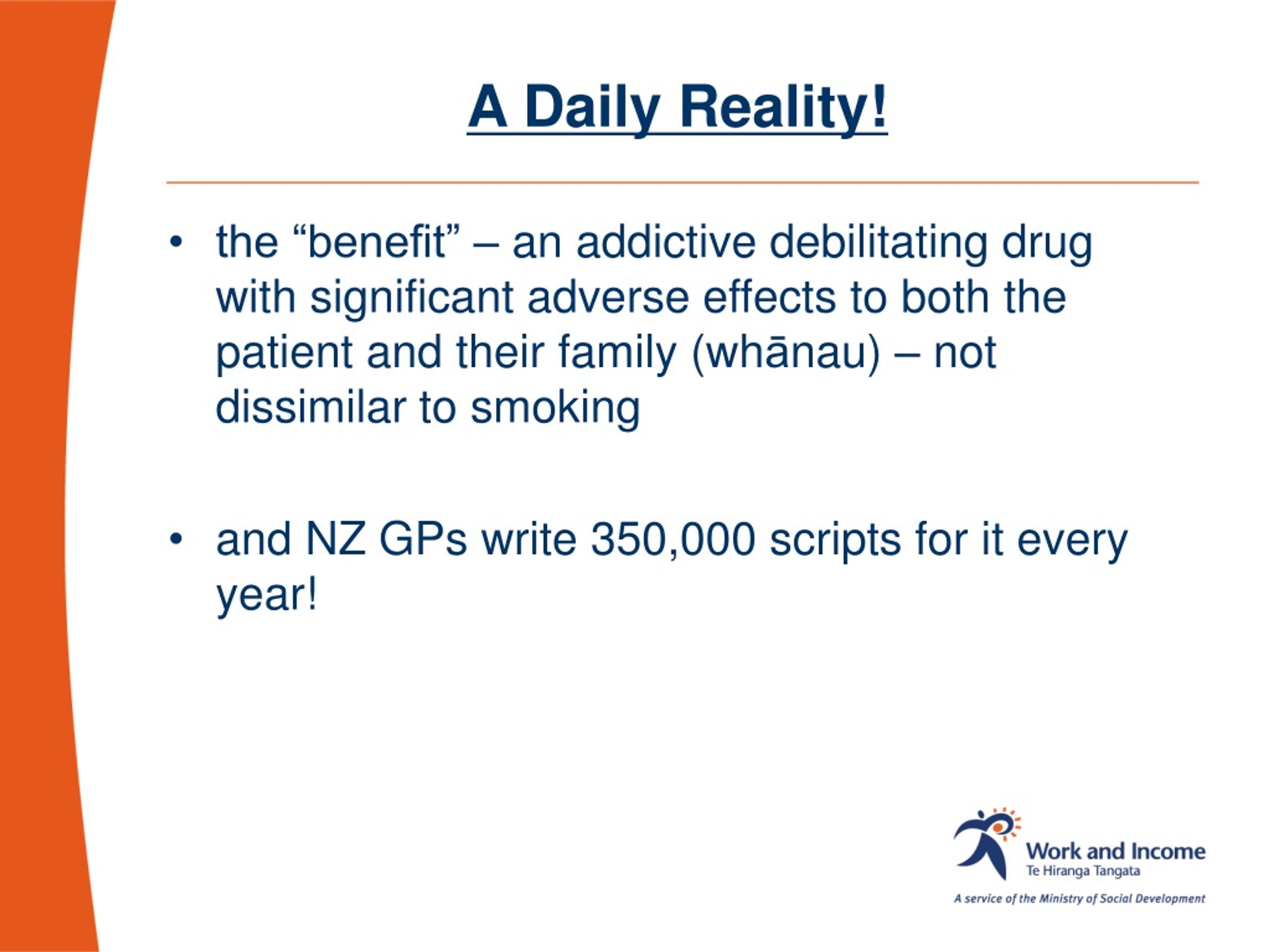 A Daily Reality!

• the “benefit” – an addictive debilitating drug with significant adverse effects to both the patient and their family (whānau) – not dissimilar to smoking

• and NZ GPs write 350,000 scripts for it every year!

Work and Income
Te Hiranga Tangata
A service of the Ministry of Social Development